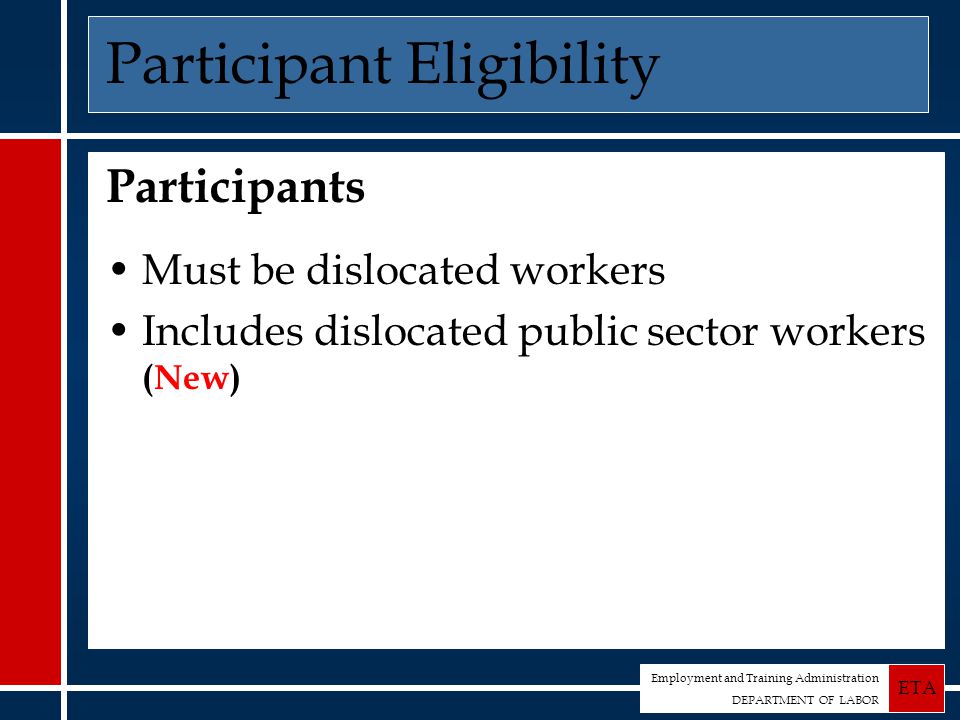 Participant Eligibility

Participants

• Must be dislocated workers
• Includes dislocated public sector workers (New)

Employment and Training Administration
DEPARTMENT OF LABOR
ETA